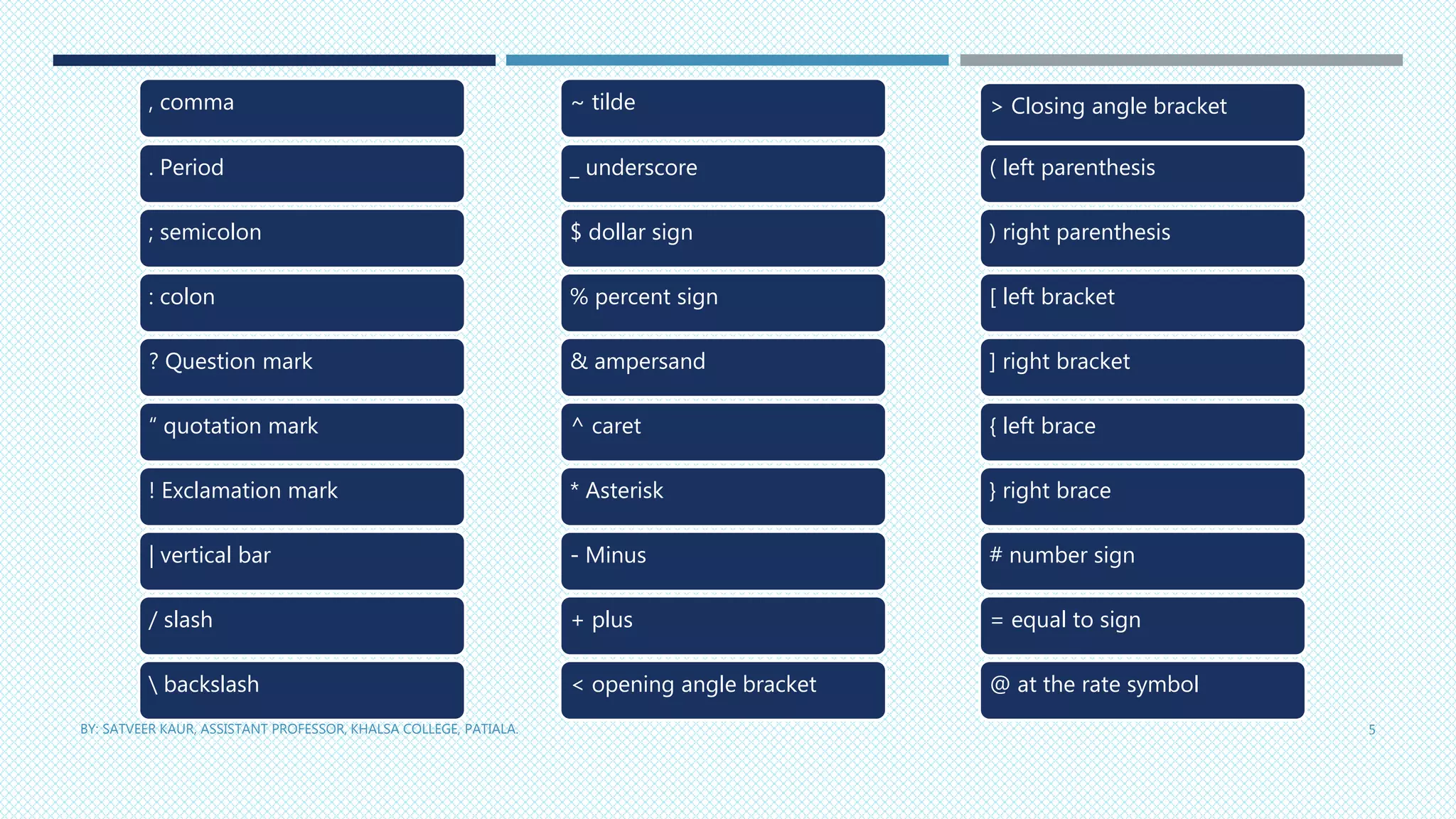 , comma

. Period

; semicolon

: colon

? Question mark

“ quotation mark

! Exclamation mark

| vertical bar

/ slash

\ backslash

~ tilde

_ underscore

$ dollar sign

% percent sign

& ampersand

^ caret

* Asterisk

- Minus

+ plus

< opening angle bracket

> Closing angle bracket

( left parenthesis

) right parenthesis

[ left bracket

] right bracket

{ left brace

} right brace

# number sign

= equal to sign

@ at the rate symbol

BY: SATVEER KAUR, ASSISTANT PROFESSOR, KHALSA COLLEGE, PATIALA.

5